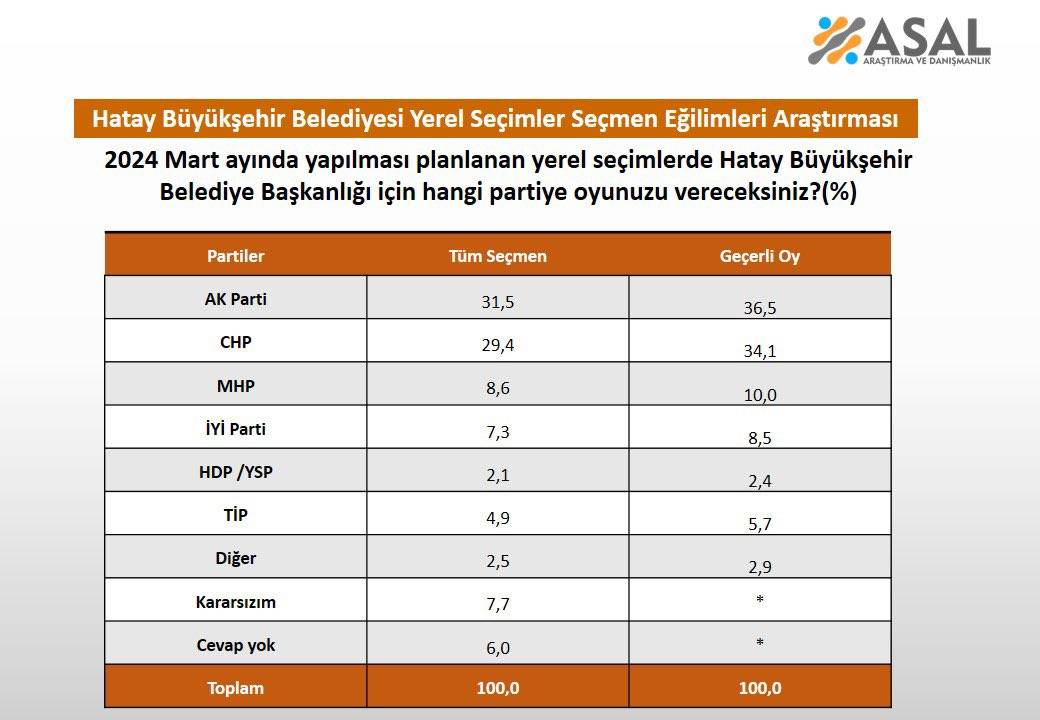 ASAL
ARAŞTIRMA VE DANIŞMANLIK

Hatay Büyükşehir Belediyesi Yerel Seçimler Seçmen Eğilimleri Araştırması

2024 Mart ayında yapılması planlanan yerel seçimlerde Hatay Büyükşehir Belediye Başkanlığı için hangi partiye oyunuzu vereceksiniz?(%)

| Partiler | Tüm Seçmen | Geçerli Oy |
|---|---|---|
| AK Parti | 31,5 | 36,5 |
| CHP | 29,4 | 34,1 |
| MHP | 8,6 | 10,0 |
| İYİ Parti | 7,3 | 8,5 |
| HDP /YSP | 2,1 | 2,4 |
| TİP | 4,9 | 5,7 |
| Diğer | 2,5 | 2,9 |
| Kararsızım | 7,7 | * |
| Cevap yok | 6,0 | * |
| Toplam | 100,0 | 100,0 |